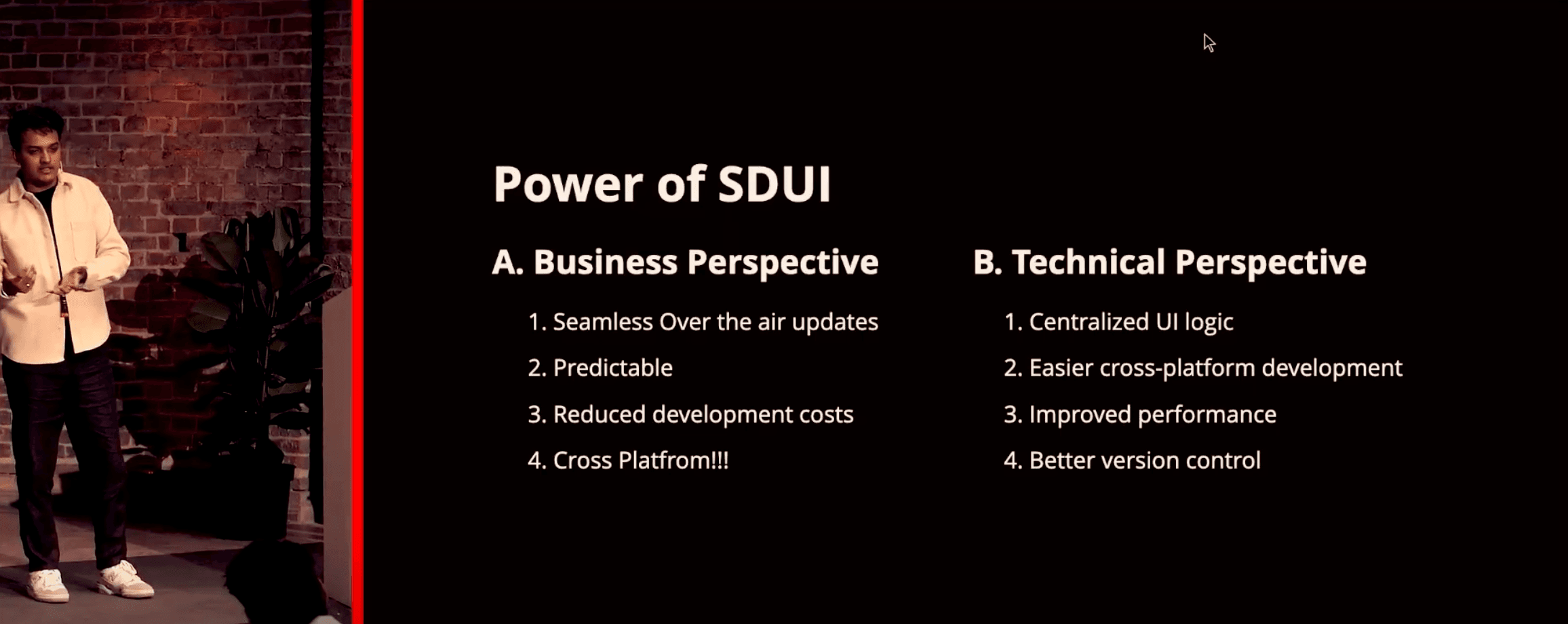 Power of SDUI

A. Business Perspective

1. Seamless Over the air updates
2. Predictable
3. Reduced development costs
4. Cross Platfrom!!!

B. Technical Perspective

1. Centralized UI logic
2. Easier cross-platform development
3. Improved performance
4. Better version control